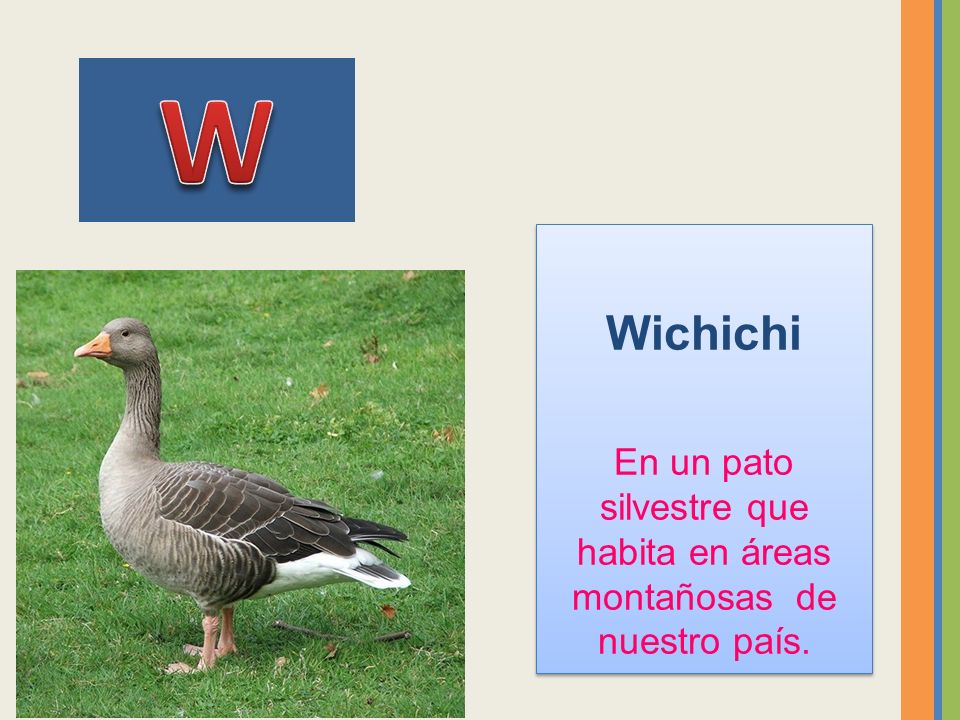 W

Wichichi

En un pato silvestre que habita en áreas montañosas de nuestro país.